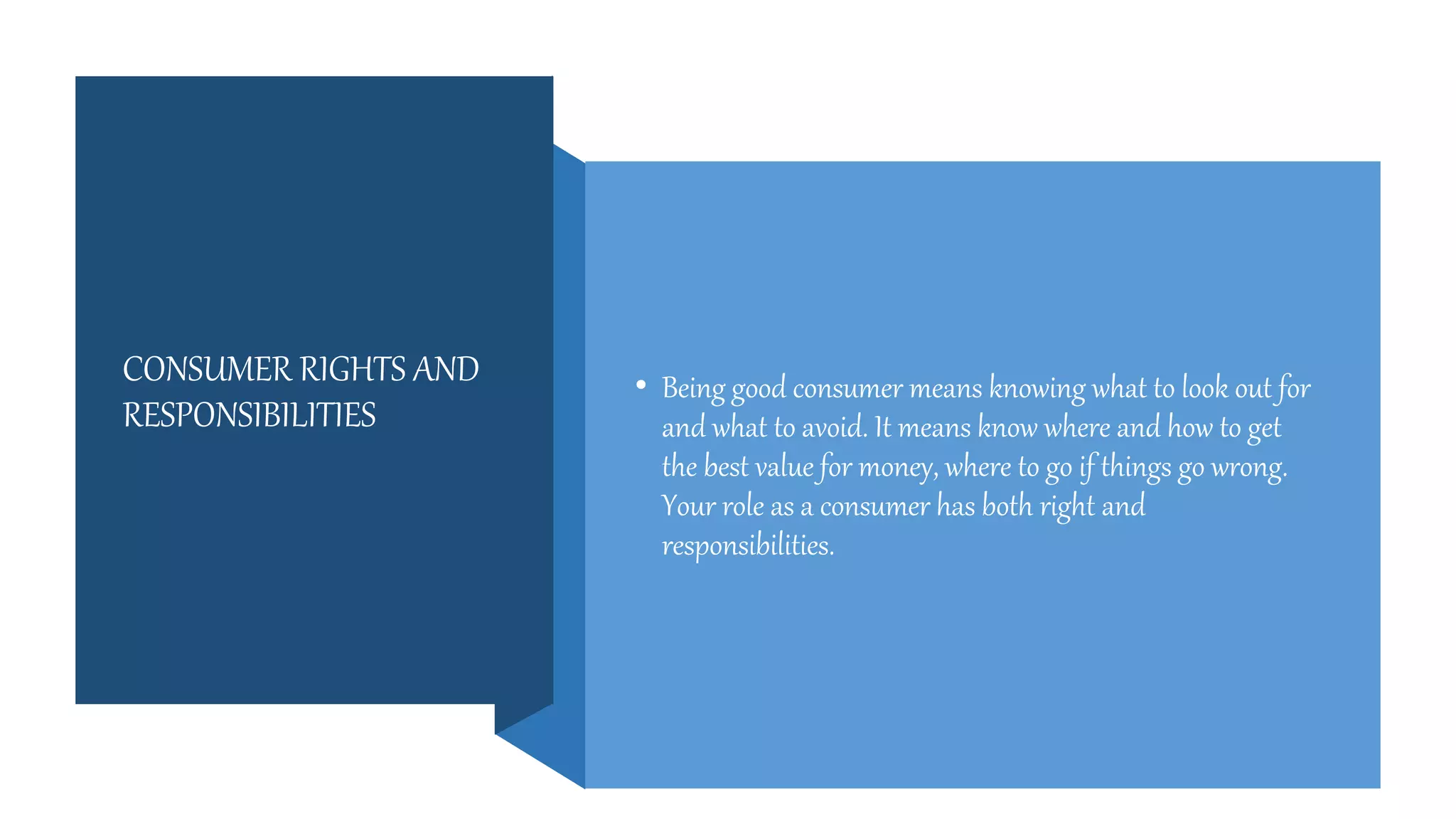 CONSUMER RIGHTS AND RESPONSIBILITIES

• Being good consumer means knowing what to look out for and what to avoid. It means know where and how to get the best value for money, where to go if things go wrong. Your role as a consumer has both right and responsibilities.